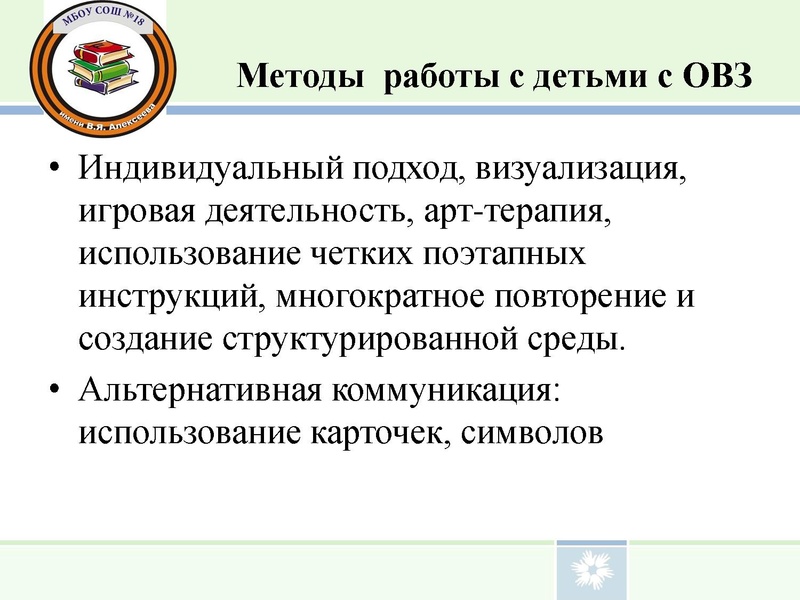 МБОУ СОШ №18
имени В.Я. Алексеева

Методы работы с детьми с ОВЗ

• Индивидуальный подход, визуализация, игровая деятельность, арт-терапия, использование четких поэтапных инструкций, многократное повторение и создание структурированной среды.

• Альтернативная коммуникация: использование карточек, символов